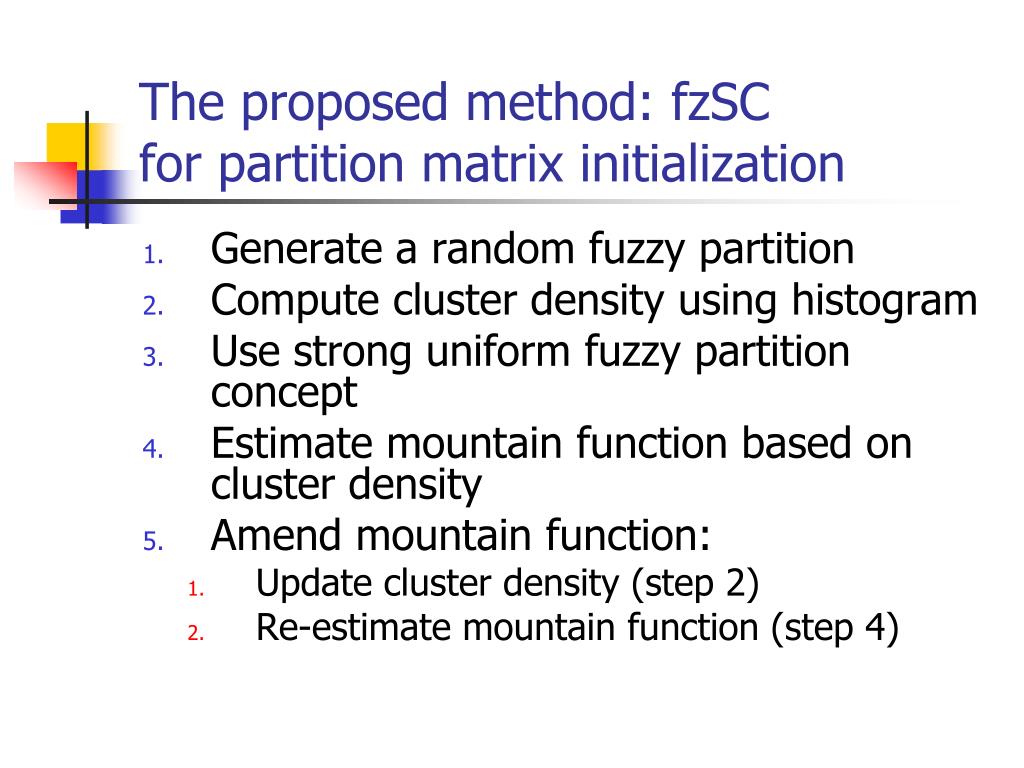 The proposed method: fzSC
for partition matrix initialization

1. Generate a random fuzzy partition
2. Compute cluster density using histogram
3. Use strong uniform fuzzy partition concept
4. Estimate mountain function based on cluster density
5. Amend mountain function:
   1. Update cluster density (step 2)
   2. Re-estimate mountain function (step 4)